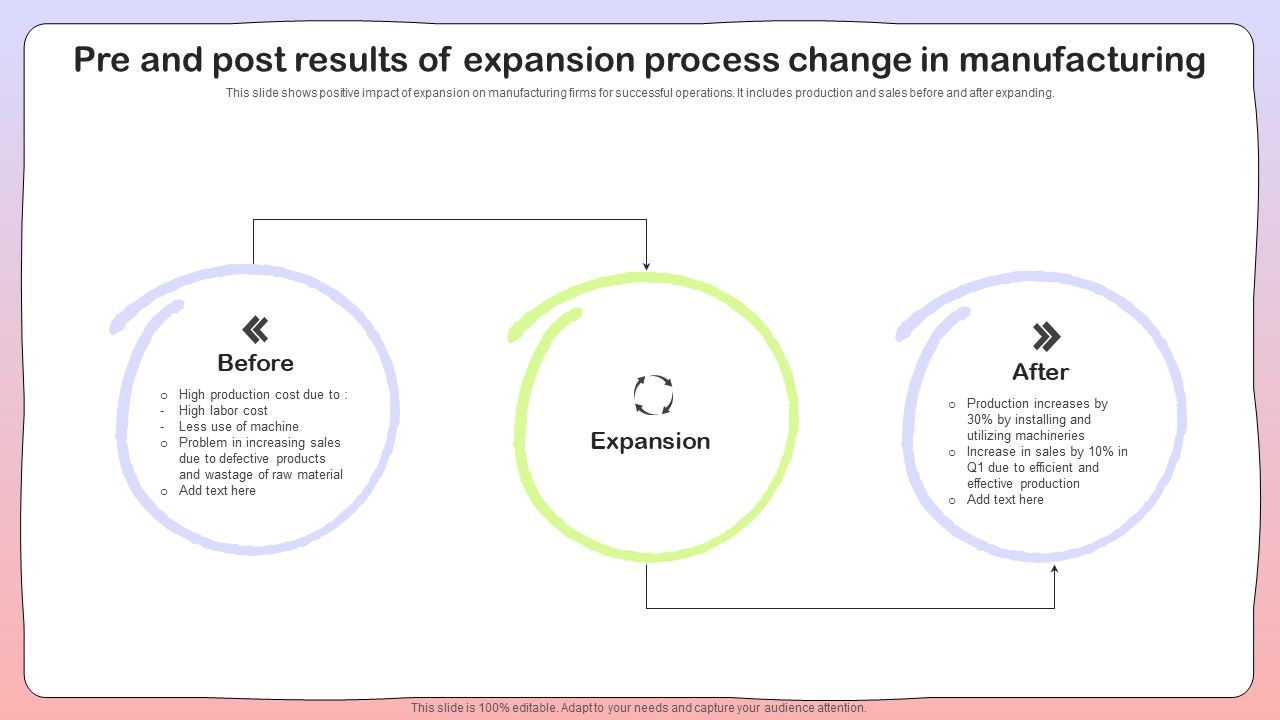 Pre and post results of expansion process change in manufacturing

This slide shows positive impact of expansion on manufacturing firms for successful operations. It includes production and sales before and after expanding.

Before

o High production cost due to :
- High labor cost
- Less use of machine
o Problem in increasing sales due to defective products and wastage of raw material
o Add text here

Expansion

After

o Production increases by 30% by installing and utilizing machineries
o Increase in sales by 10% in Q1 due to efficient and effective production
o Add text here

This slide is 100% editable. Adapt to your needs and capture your audience attention.